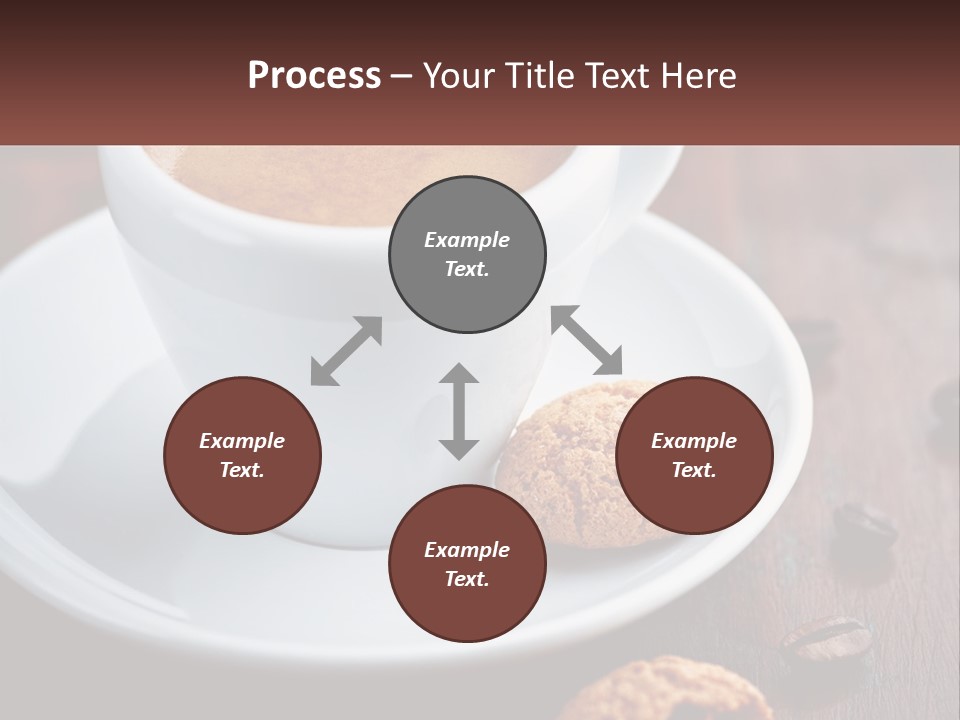 Process – Your Title Text Here

Example Text.

Example Text.

Example Text.

Example Text.